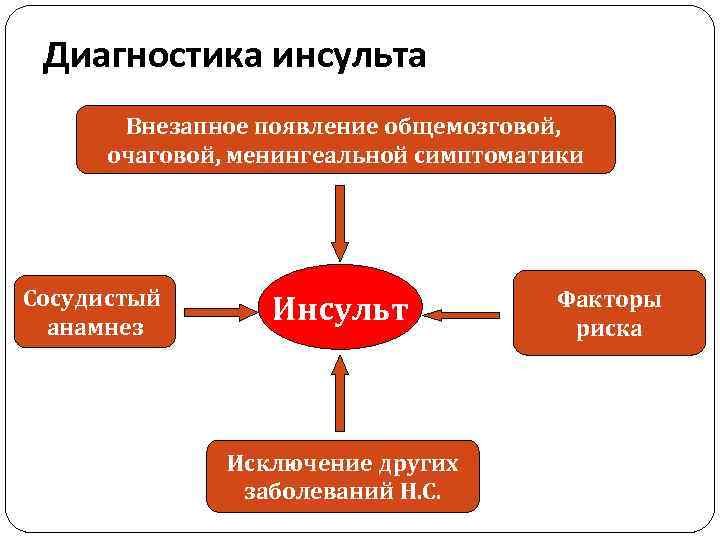 Диагностика инсульта

Внезапное появление общемозговой, очаговой, менингеальной симптоматики

Сосудистый анамнез

Инсульт

Факторы риска

Исключение других заболеваний Н.С.